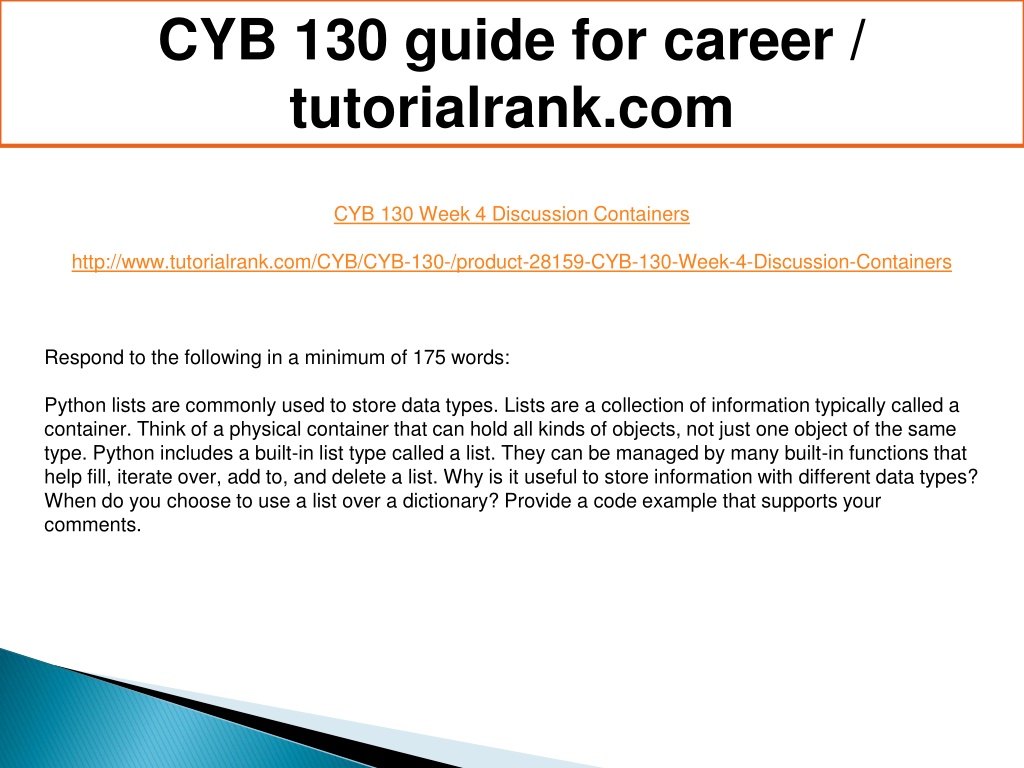 CYB 130 guide for career / tutorialrank.com

CYB 130 Week 4 Discussion Containers

http://www.tutorialrank.com/CYB/CYB-130-/product-28159-CYB-130-Week-4-Discussion-Containers

Respond to the following in a minimum of 175 words:

Python lists are commonly used to store data types. Lists are a collection of information typically called a container. Think of a physical container that can hold all kinds of objects, not just one object of the same type. Python includes a built-in list type called a list. They can be managed by many built-in functions that help fill, iterate over, add to, and delete a list. Why is it useful to store information with different data types? When do you choose to use a list over a dictionary? Provide a code example that supports your comments.